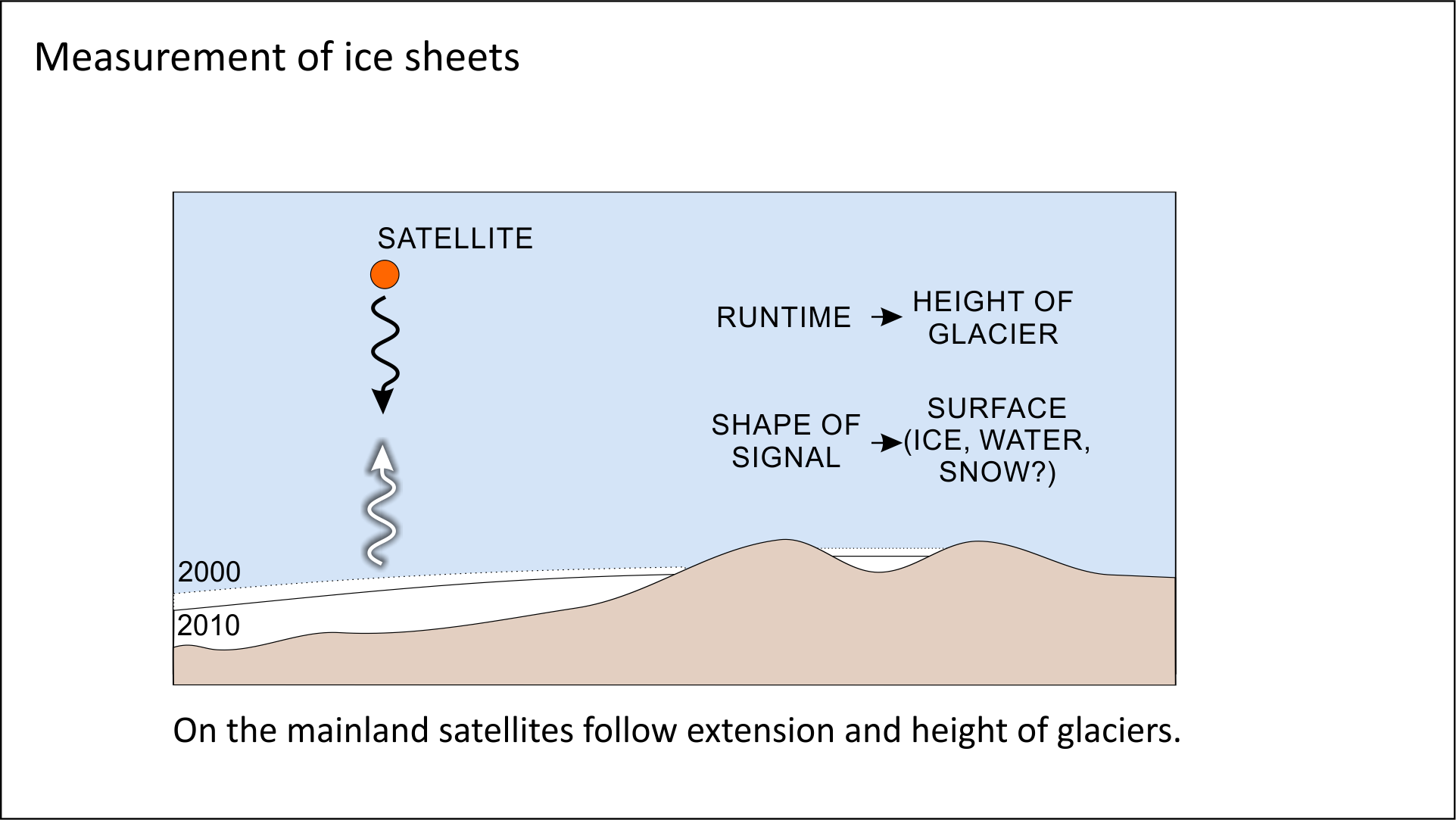 Measurement of ice sheets

SATELLITE

RUNTIME → HEIGHT OF GLACIER

SHAPE OF SIGNAL → SURFACE (ICE, WATER, SNOW?)

2000

2010

On the mainland satellites follow extension and height of glaciers.